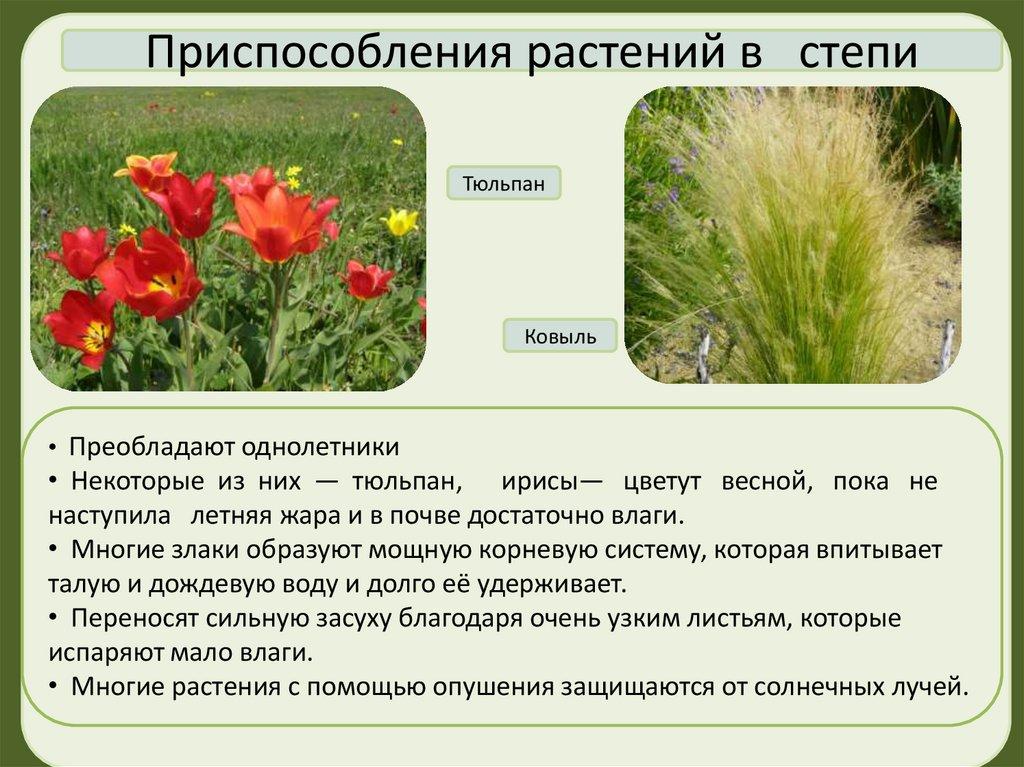 Приспособления растений в степи

Тюльпан

Ковыль

• Преобладают однолетники
• Некоторые из них — тюльпан, ирисы— цветут весной, пока не наступила летняя жара и в почве достаточно влаги.
• Многие злаки образуют мощную корневую систему, которая впитывает талую и дождевую воду и долго её удерживает.
• Переносят сильную засуху благодаря очень узким листьям, которые испаряют мало влаги.
• Многие растения с помощью опушения защищаются от солнечных лучей.